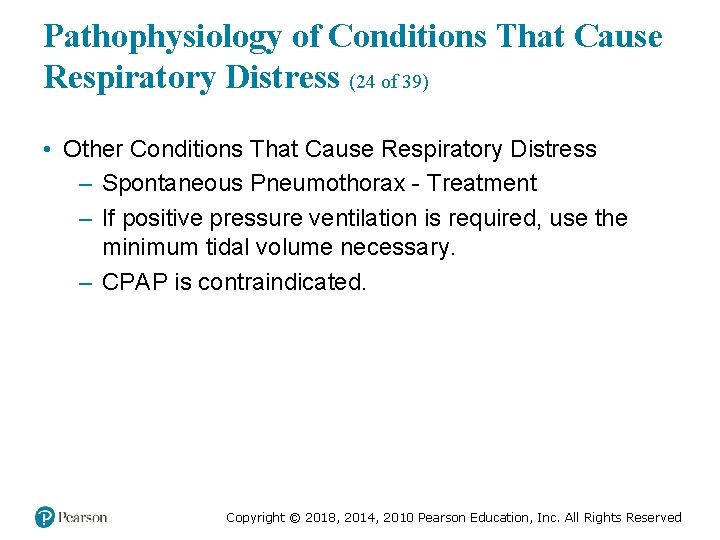 Pathophysiology of Conditions That Cause Respiratory Distress (24 of 39)

• Other Conditions That Cause Respiratory Distress
– Spontaneous Pneumothorax - Treatment
– If positive pressure ventilation is required, use the minimum tidal volume necessary.
– CPAP is contraindicated.

Pearson

Copyright © 2018, 2014, 2010 Pearson Education, Inc. All Rights Reserved